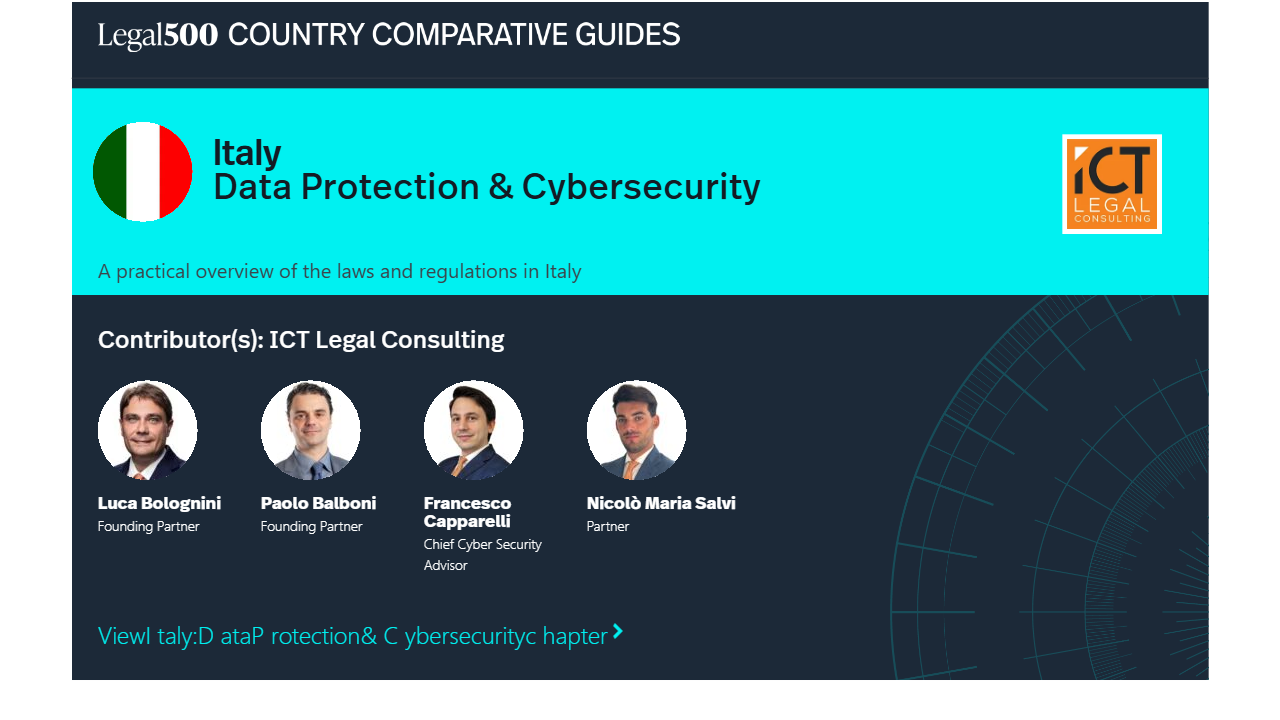 Legal500 COUNTRY COMPARATIVE GUIDES

Italy
Data Protection & Cybersecurity

ICT LEGAL CONSULTING

A practical overview of the laws and regulations in Italy

Contributor(s): ICT Legal Consulting

Luca Bolognini
Founding Partner

Paolo Balboni
Founding Partner

Francesco Capparelli
Chief Cyber Security Advisor

Nicolò Maria Salvi
Partner

Viewl taly:D ataP rotection& C ybersecurityc hapter